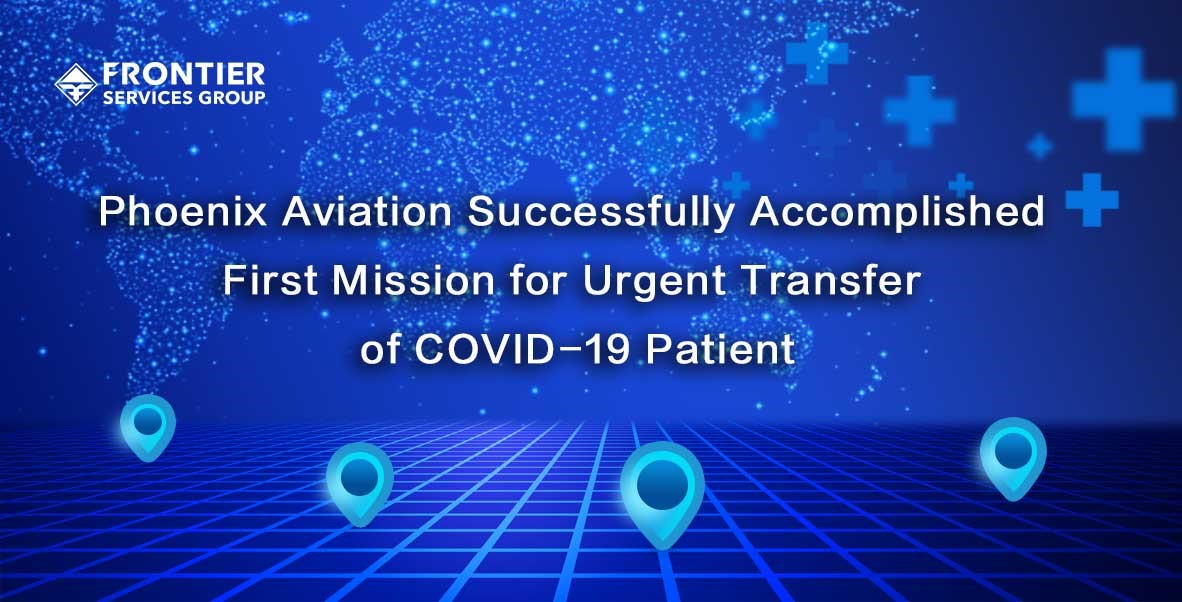 FRONTIER
SERVICES GROUP

Phoenix Aviation Successfully Accomplished First Mission for Urgent Transfer of COVID-19 Patient